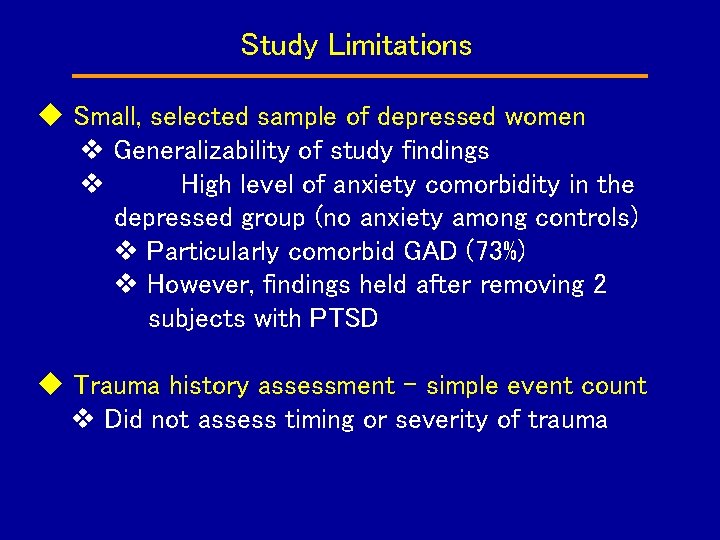 Study Limitations

◆ Small, selected sample of depressed women
❖ Generalizability of study findings
❖ High level of anxiety comorbidity in the depressed group (no anxiety among controls)
❖ Particularly comorbid GAD (73%)
❖ However, findings held after removing 2 subjects with PTSD

◆ Trauma history assessment – simple event count
❖ Did not assess timing or severity of trauma